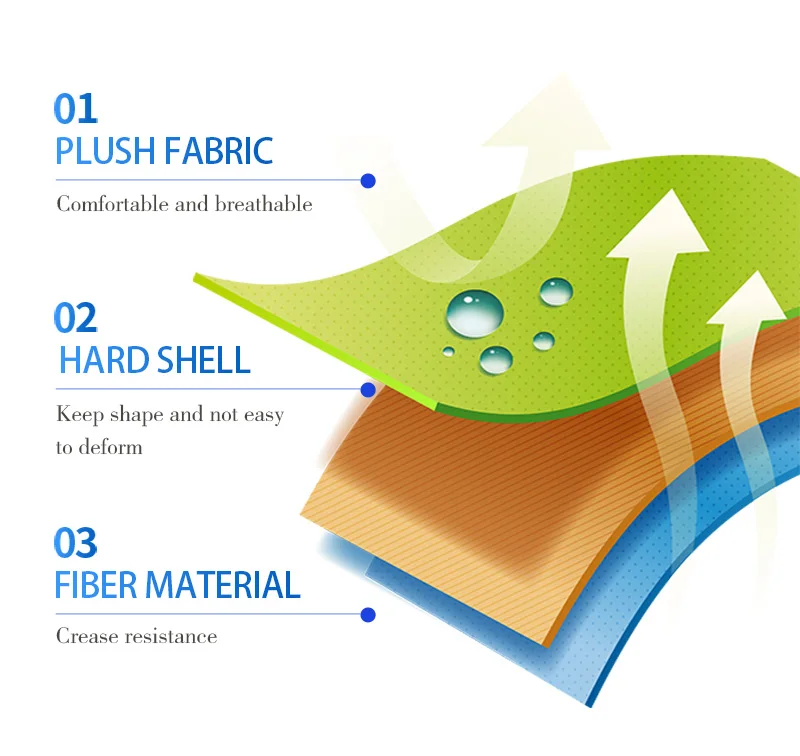 01
PLUSH FABRIC

Comfortable and breathable

02
HARD SHELL

Keep shape and not easy to deform

03
FIBER MATERIAL

Crease resistance